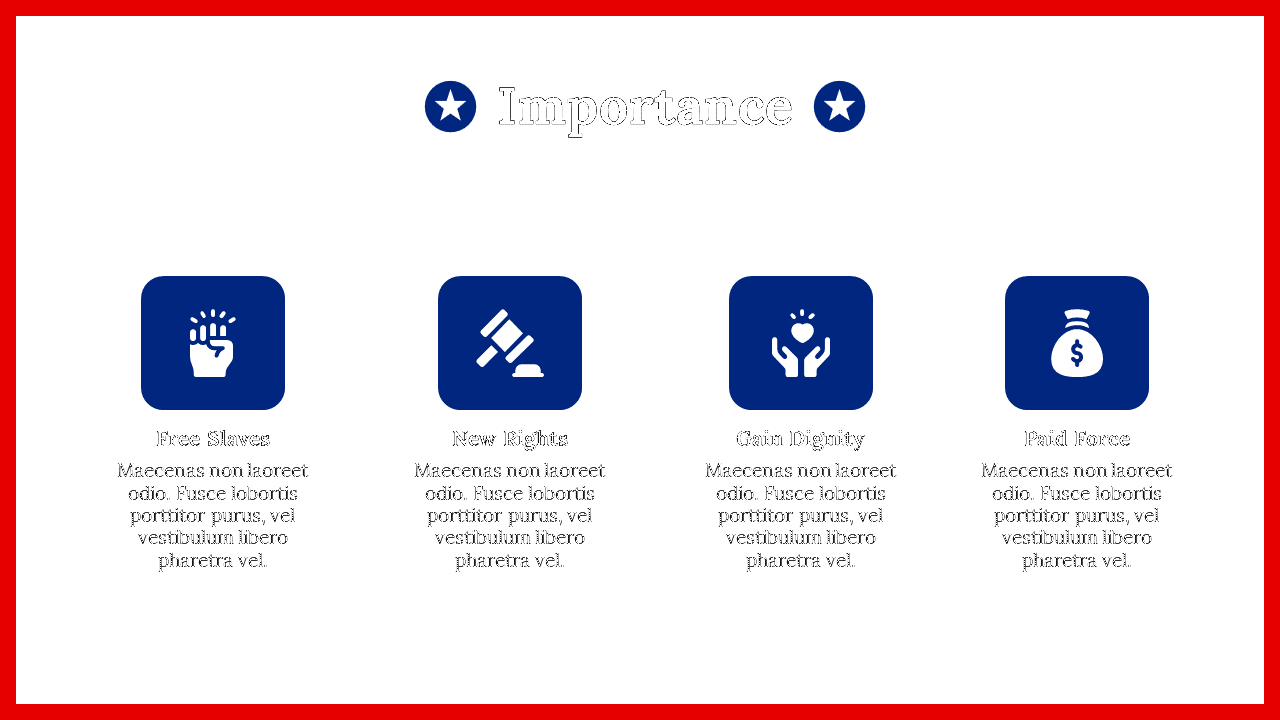 Importance

Free Slaves

Maecenas non laoreet odio. Fusce lobortis porttitor purus, vel vestibulum libero pharetra vel.

New Rights

Maecenas non laoreet odio. Fusce lobortis porttitor purus, vel vestibulum libero pharetra vel.

Gain Dignity

Maecenas non laoreet odio. Fusce lobortis porttitor purus, vel vestibulum libero pharetra vel.

Paid Force

Maecenas non laoreet odio. Fusce lobortis porttitor purus, vel vestibulum libero pharetra vel.